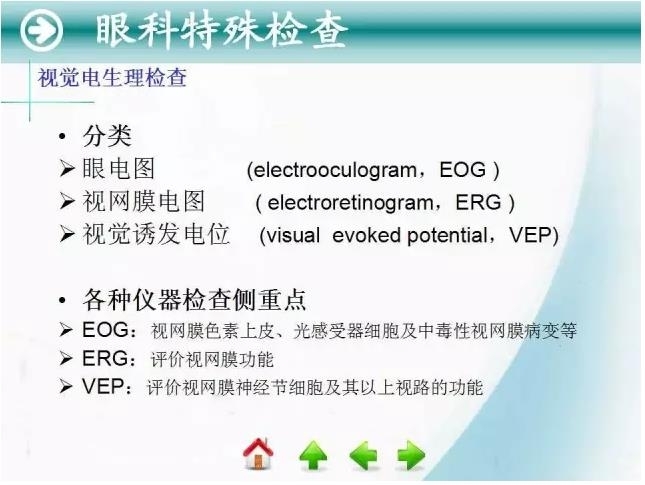 眼科特殊检查

视觉电生理检查

• 分类
➢ 眼电图 (electrooculogram，EOG )
➢ 视网膜电图 ( electroretinogram，ERG )
➢ 视觉诱发电位 (visual evoked potential，VEP)

• 各种仪器检查侧重点
➢ EOG：视网膜色素上皮、光感受器细胞及中毒性视网膜病变等
➢ ERG：评价视网膜功能
➢ VEP：评价视网膜神经节细胞及其以上视路的功能